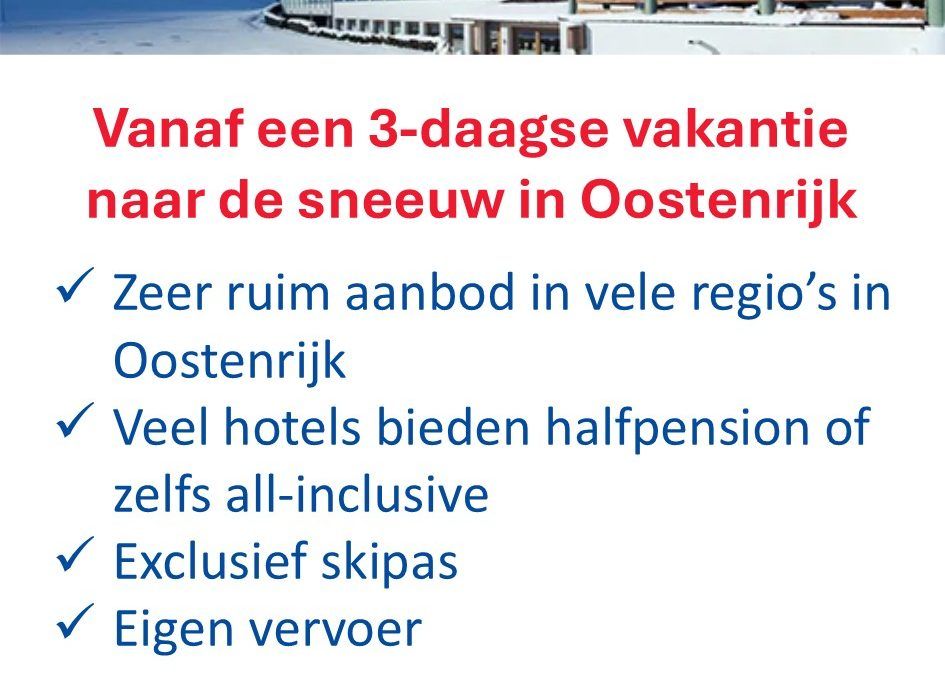 Vanaf een 3-daagse vakantie naar de sneeuw in Oostenrijk

✓ Zeer ruim aanbod in vele regio's in Oostenrijk
✓ Veel hotels bieden halfpension of zelfs all-inclusive
✓ Exclusief skipas
✓ Eigen vervoer